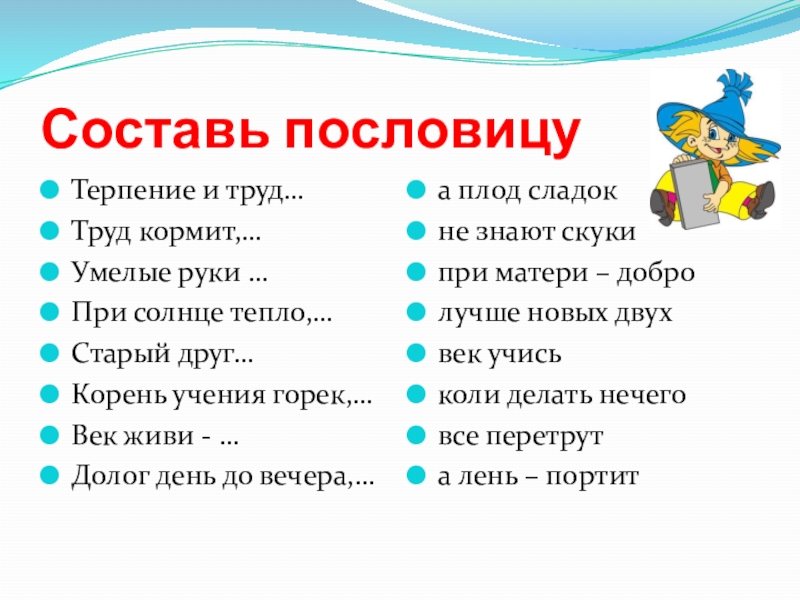 Составь пословицу

Терпение и труд…
Труд кормит,…
Умелые руки …
При солнце тепло,…
Старый друг…
Корень учения горек,…
Век живи - …
Долог день до вечера,…

а плод сладок
не знают скуки
при матери – добро
лучше новых двух
век учись
коли делать нечего
все перетрут
а лень – портит